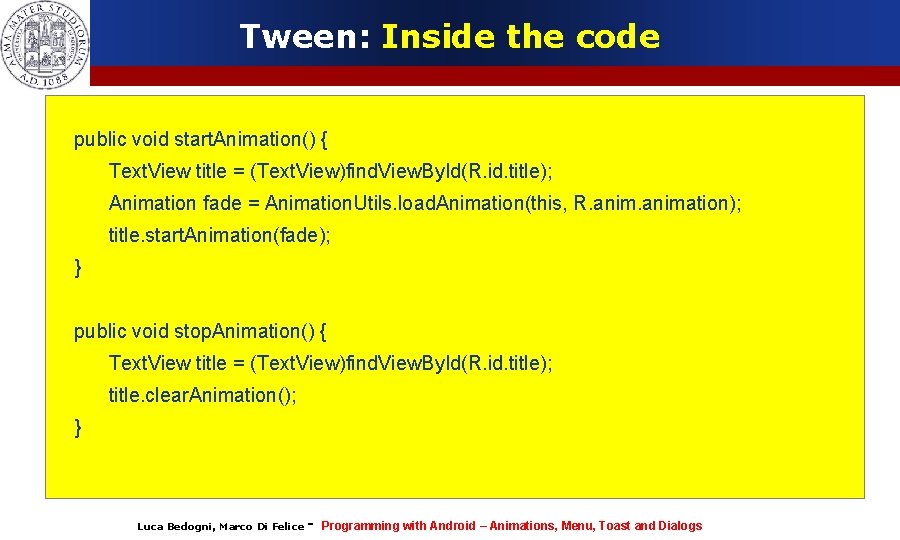 ALMA MATER STUDIORUM A.D. 1088

Tween: Inside the code

public void startAnimation() {
TextView title = (TextView)findViewById(R.id.title);
Animation fade = AnimationUtils.loadAnimation(this, R.anim.animation);
title.startAnimation(fade);
}

public void stopAnimation() {
TextView title = (TextView)findViewById(R.id.title);
title.clearAnimation();
}

Luca Bedogni, Marco Di Felice - Programming with Android – Animations, Menu, Toast and Dialogs